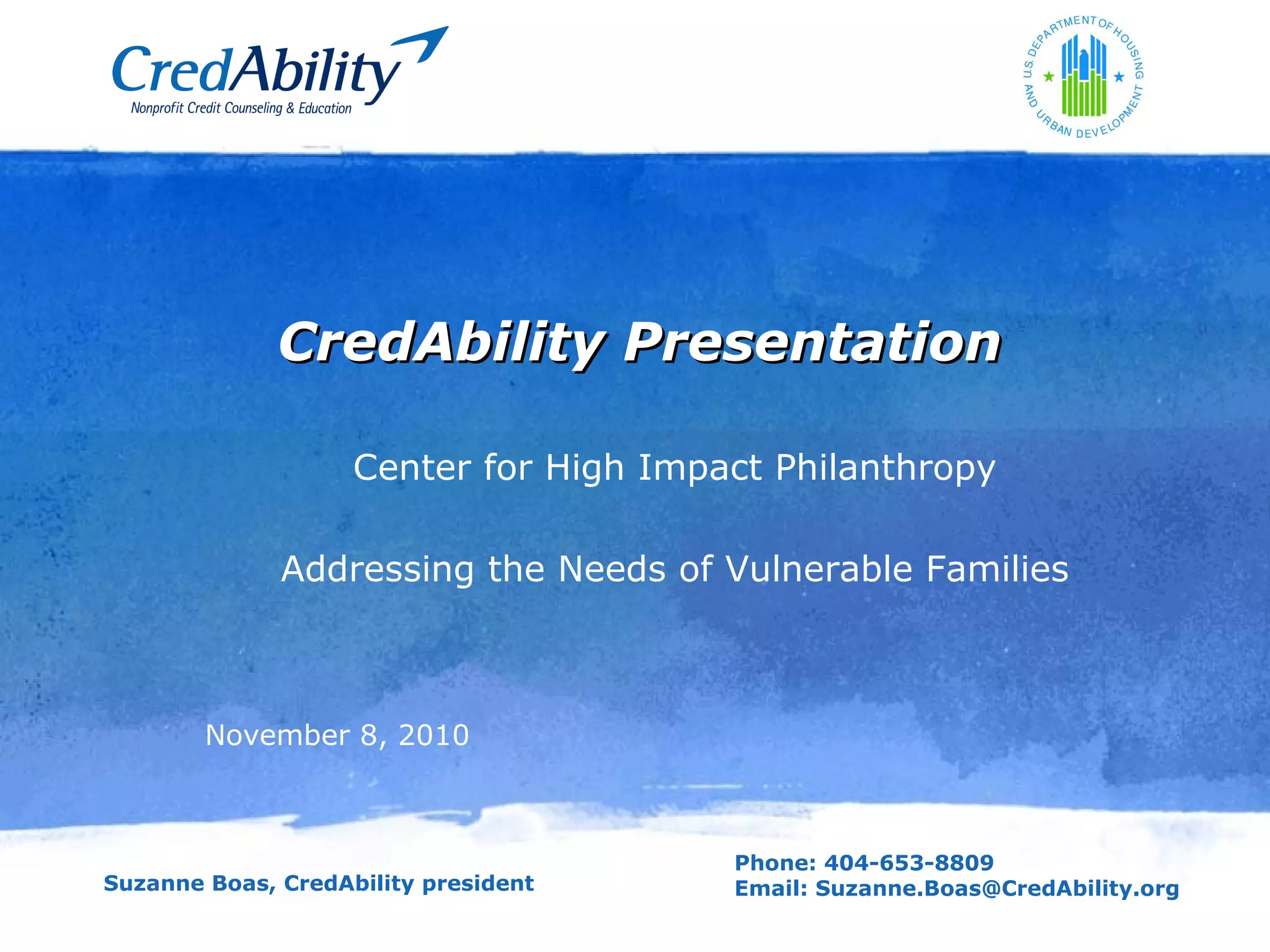 CredAbility
Nonprofit Credit Counseling & Education

U.S. DEPARTMENT OF HOUSING AND URBAN DEVELOPMENT

CredAbility Presentation

Center for High Impact Philanthropy

Addressing the Needs of Vulnerable Families

November 8, 2010

Suzanne Boas, CredAbility president

Phone: 404-653-8809
Email: Suzanne.Boas@CredAbility.org